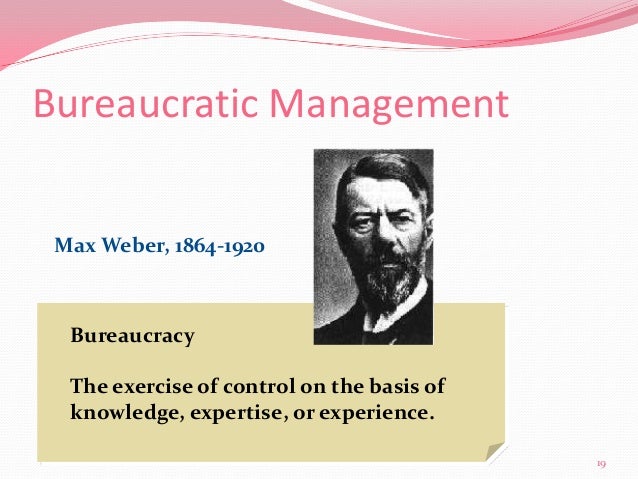 Bureaucratic Management

Max Weber, 1864-1920

Bureaucracy

The exercise of control on the basis of knowledge, expertise, or experience.

19